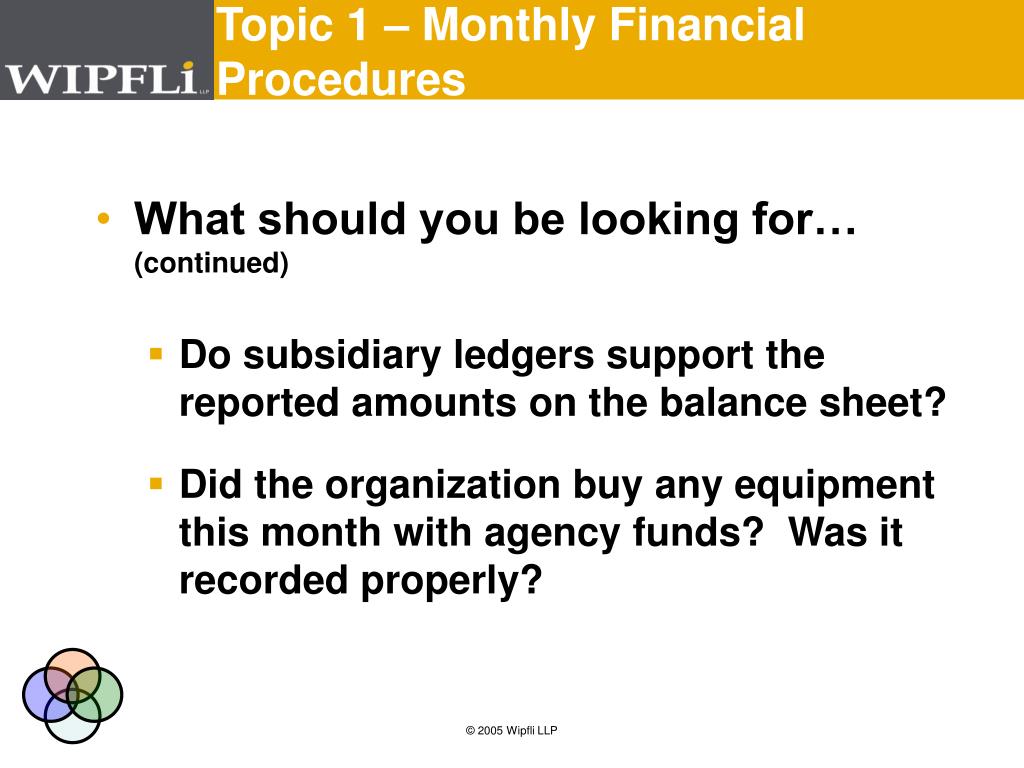 WIPFLi LLP

Topic 1 – Monthly Financial Procedures

• What should you be looking for… (continued)

▪ Do subsidiary ledgers support the reported amounts on the balance sheet?

▪ Did the organization buy any equipment this month with agency funds? Was it recorded properly?

© 2005 Wipfli LLP